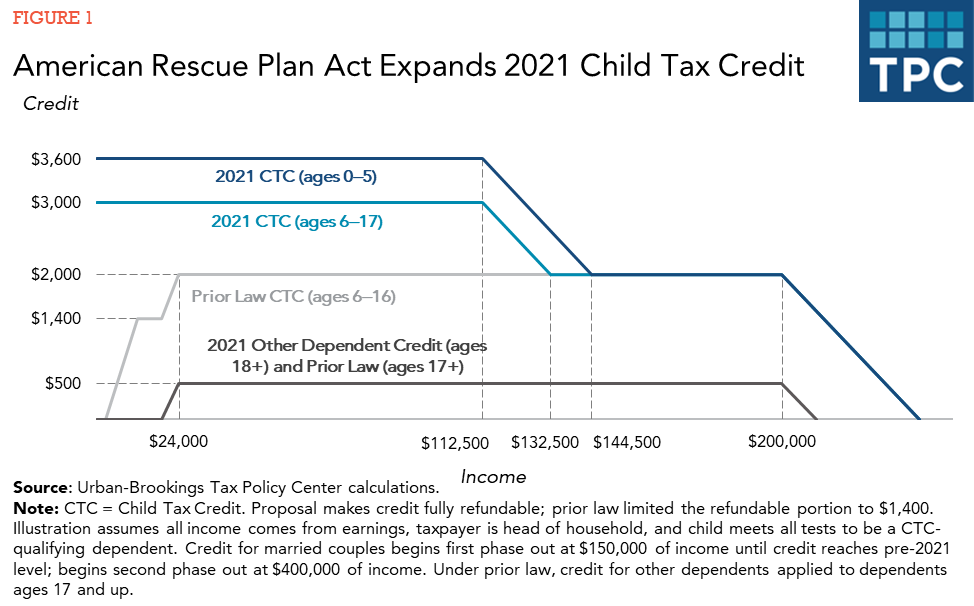 FIGURE 1

American Rescue Plan Act Expands 2021 Child Tax Credit

TPC

Credit

\$3,600
\$3,000
\$2,000
\$1,400
\$500

2021 CTC (ages 0–5)
2021 CTC (ages 6–17)
Prior Law CTC (ages 6–16)
2021 Other Dependent Credit (ages 18+) and Prior Law (ages 17+)

\$24,000
\$112,500
\$132,500
\$144,500
\$200,000

Income

**Source**: Urban-Brookings Tax Policy Center calculations.
**Note:** CTC = Child Tax Credit. Proposal makes credit fully refundable; prior law limited the refundable portion to \$1,400. Illustration assumes all income comes from earnings, taxpayer is head of household, and child meets all tests to be a CTC-qualifying dependent. Credit for married couples begins first phase out at \$150,000 of income until credit reaches pre-2021 level; begins second phase out at \$400,000 of income. Under prior law, credit for other dependents applied to dependents ages 17 and up.